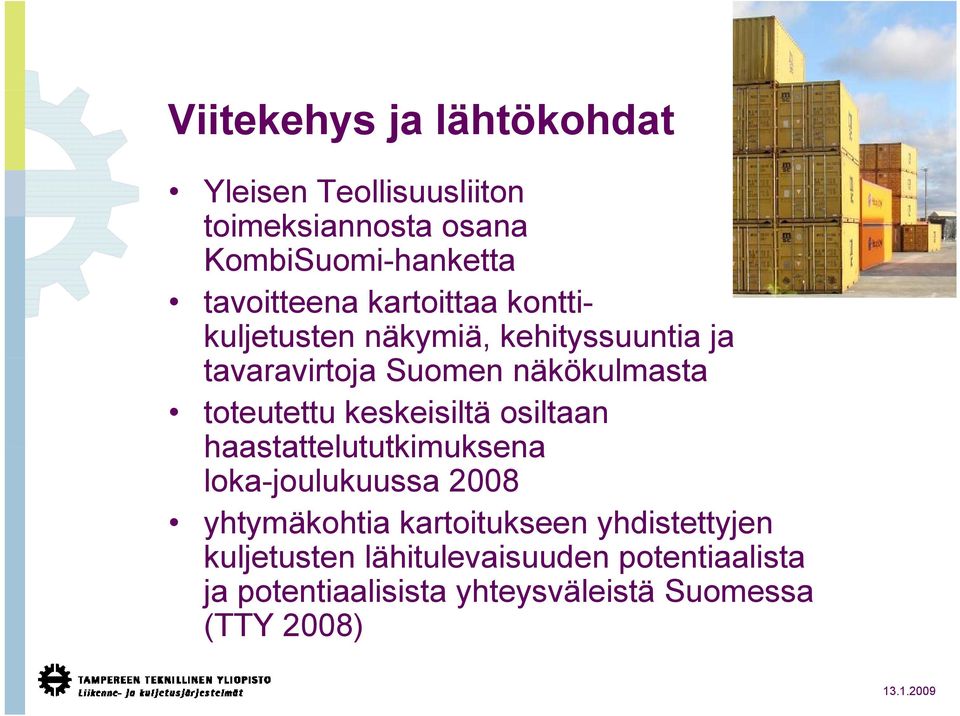 Viitekehys ja lähtökohdat

• Yleisen Teollisuusliiton toimeksiannosta osana KombiSuomi-hanketta

• tavoitteena kartoittaa konttikuljetusten näkymiä, kehityssuuntia ja tavaravirtoja Suomen näkökulmasta

• toteutettu keskeisiltä osiltaan haastattelututkimuksena loka-joulukuussa 2008

• yhtymäkohtia kartoitukseen yhdistettyjen kuljetusten lähitulevaisuuden potentiaalista ja potentiaalisista yhteysväleistä Suomessa (TTY 2008)

TAMPEREEN TEKNILLINEN YLIOPISTO
Liikenne- ja kuljetusjärjestelmät

13.1.2009